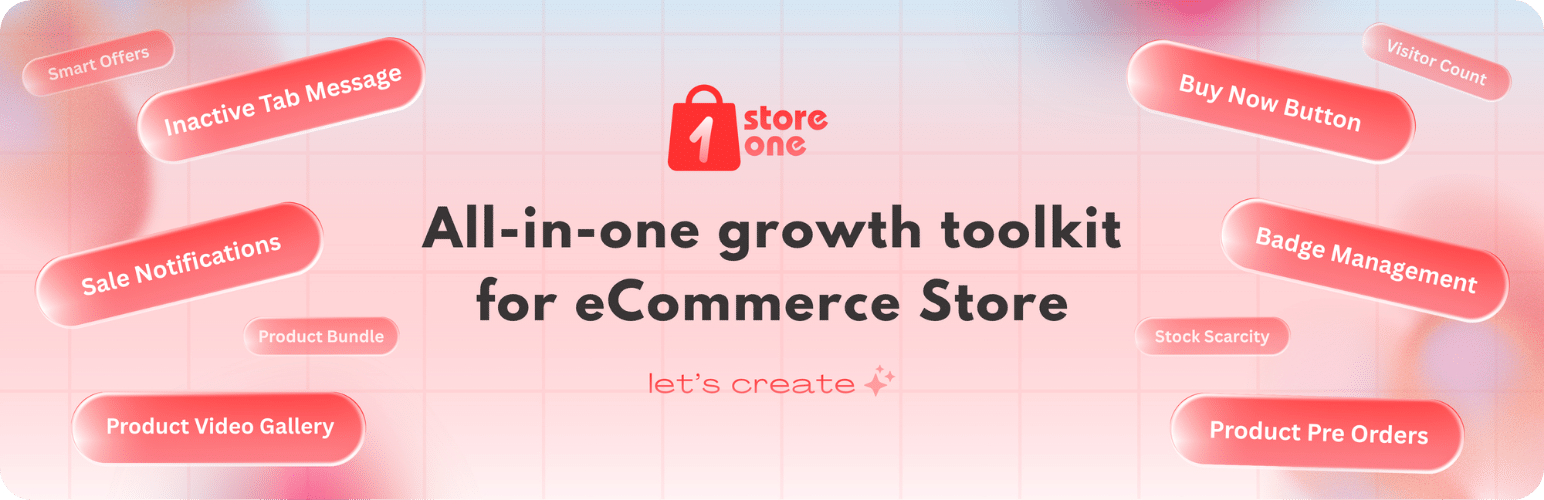 Smart Offers

Inactive Tab Message

Sale Notifications

Product Bundle

Product Video Gallery

1 store one

All-in-one growth toolkit for eCommerce Store

let's create

Visitor Count

Buy Now Button

Badge Management

Stock Scarcity

Product Pre Orders